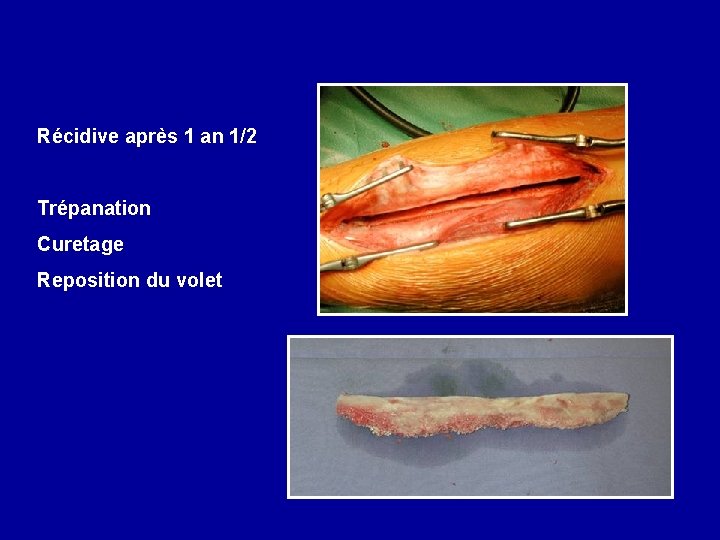 Récidive après 1 an 1/2

Trépanation

Curetage

Reposition du volet